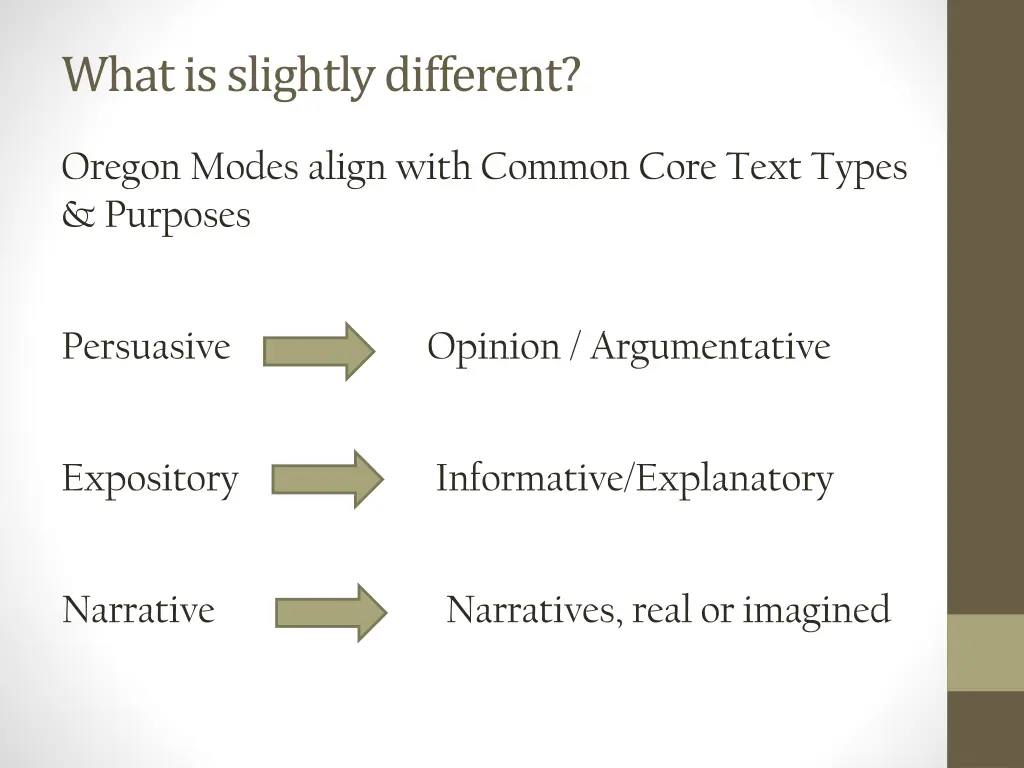 What is slightly different?

Oregon Modes align with Common Core Text Types & Purposes

Persuasive Opinion / Argumentative

Expository Informative/Explanatory

Narrative Narratives, real or imagined